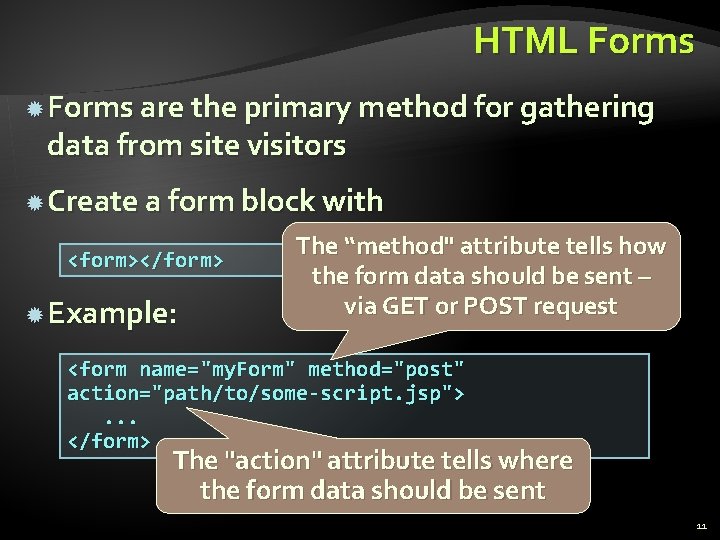 HTML Forms

Forms are the primary method for gathering data from site visitors

Create a form block with

<form></form>

The “method" attribute tells how the form data should be sent – via GET or POST request

Example:

<form name="myForm" method="post"
action="path/to/some-script.jsp">
...
</form>

The "action" attribute tells where the form data should be sent

11